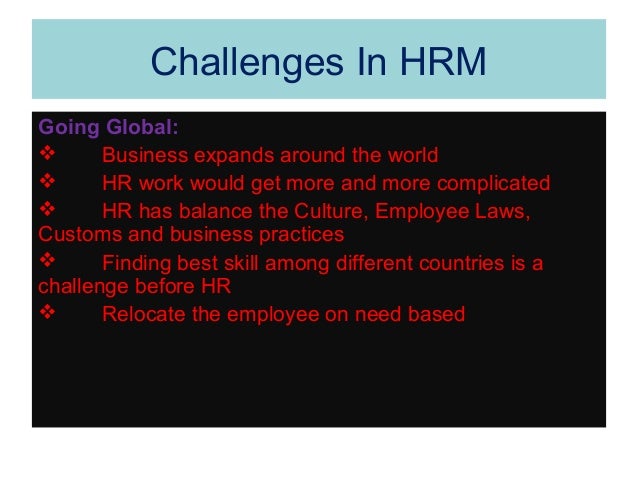 Challenges In HRM

Going Global:

❖ Business expands around the world

❖ HR work would get more and more complicated

❖ HR has balance the Culture, Employee Laws, Customs and business practices

❖ Finding best skill among different countries is a challenge before HR

❖ Relocate the employee on need based